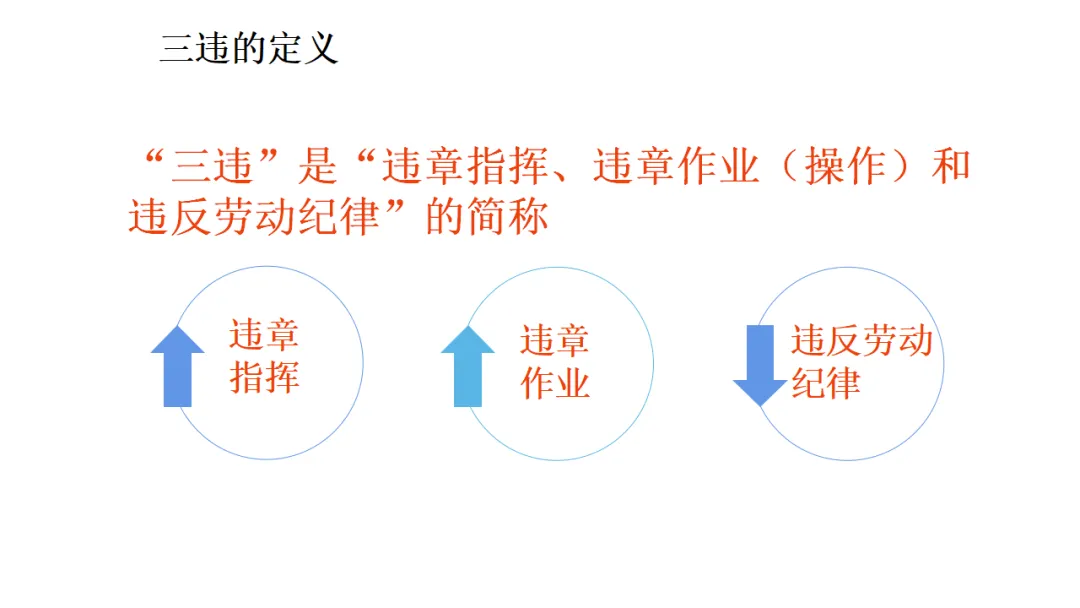 三违的定义

“三违”是“违章指挥、违章作业（操作）和违反劳动纪律”的简称

违章指挥

违章作业

违反劳动纪律